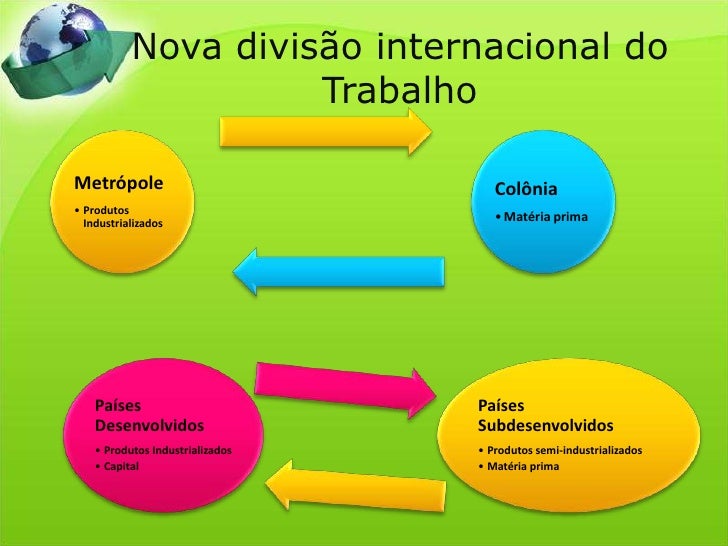 Nova divisão internacional do Trabalho

Metrópole
• Produtos Industrializados

Colônia
• Matéria prima

Países Desenvolvidos
• Produtos Industrializados
• Capital

Países Subdesenvolvidos
• Produtos semi-industrializados
• Matéria prima